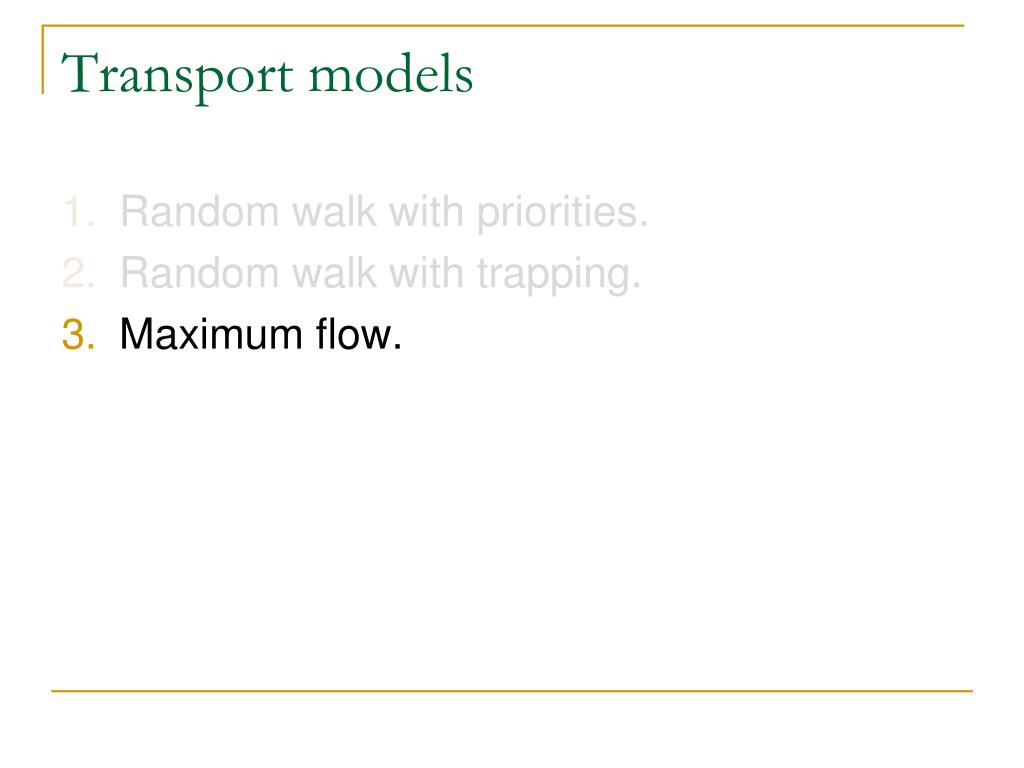 Transport models

1. Random walk with priorities.
2. Random walk with trapping.
3. Maximum flow.